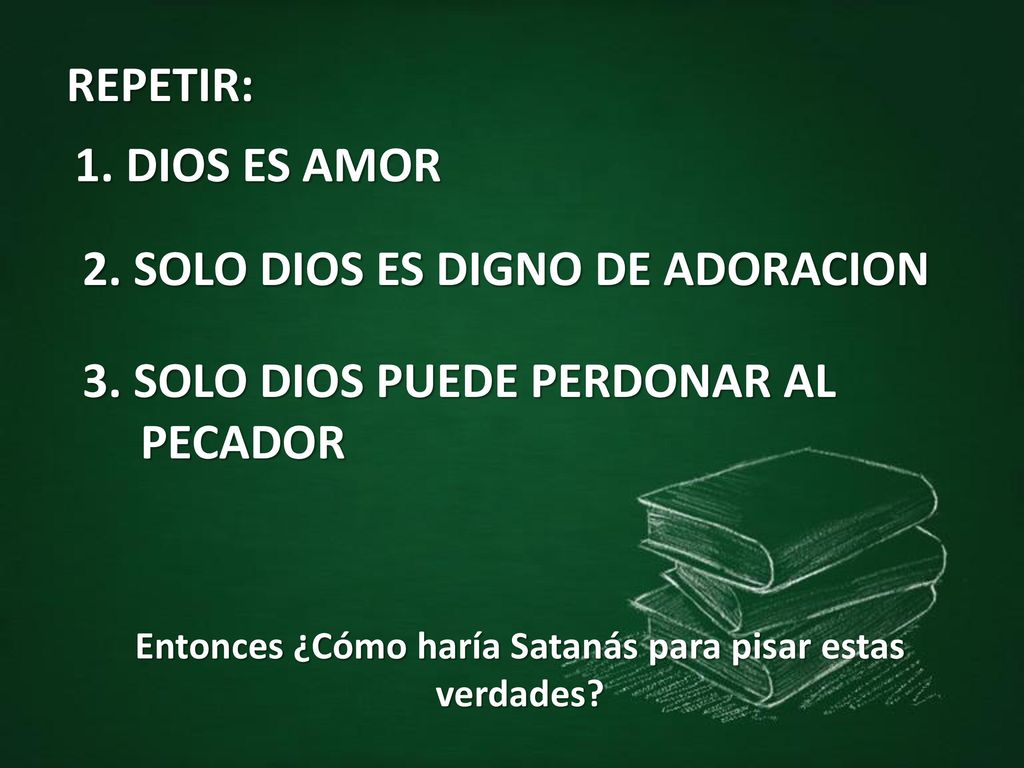 REPETIR:

1. DIOS ES AMOR

2. SOLO DIOS ES DIGNO DE ADORACION

3. SOLO DIOS PUEDE PERDONAR AL PECADOR

Entonces ¿Cómo haría Satanás para pisar estas verdades?